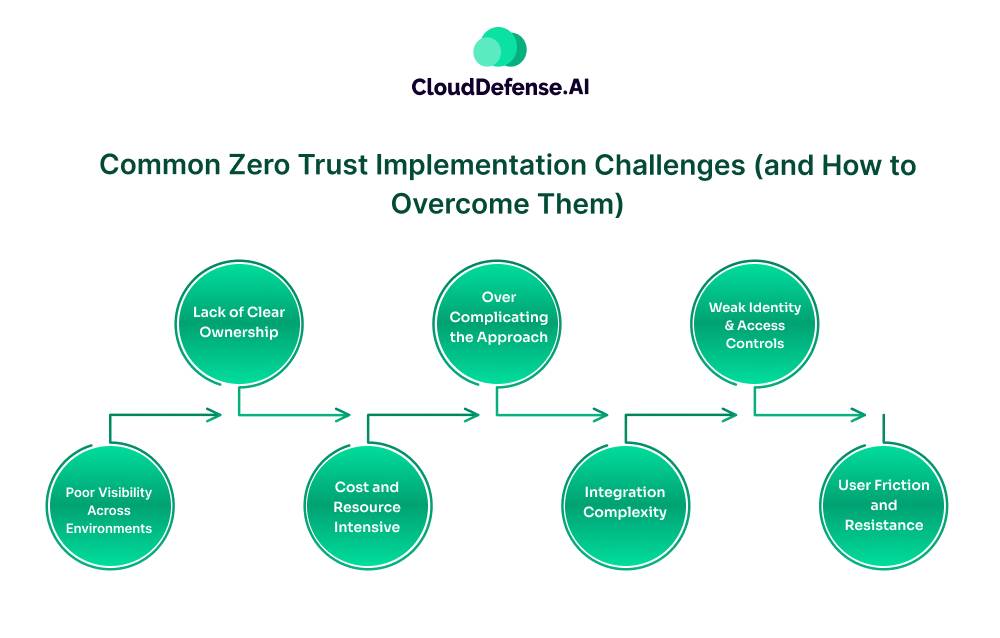 CloudDefense.AI

Common Zero Trust Implementation Challenges (and How to Overcome Them)

Poor Visibility Across Environments

Lack of Clear Ownership

Cost and Resource Intensive

Over Complicating the Approach

Integration Complexity

Weak Identity & Access Controls

User Friction and Resistance